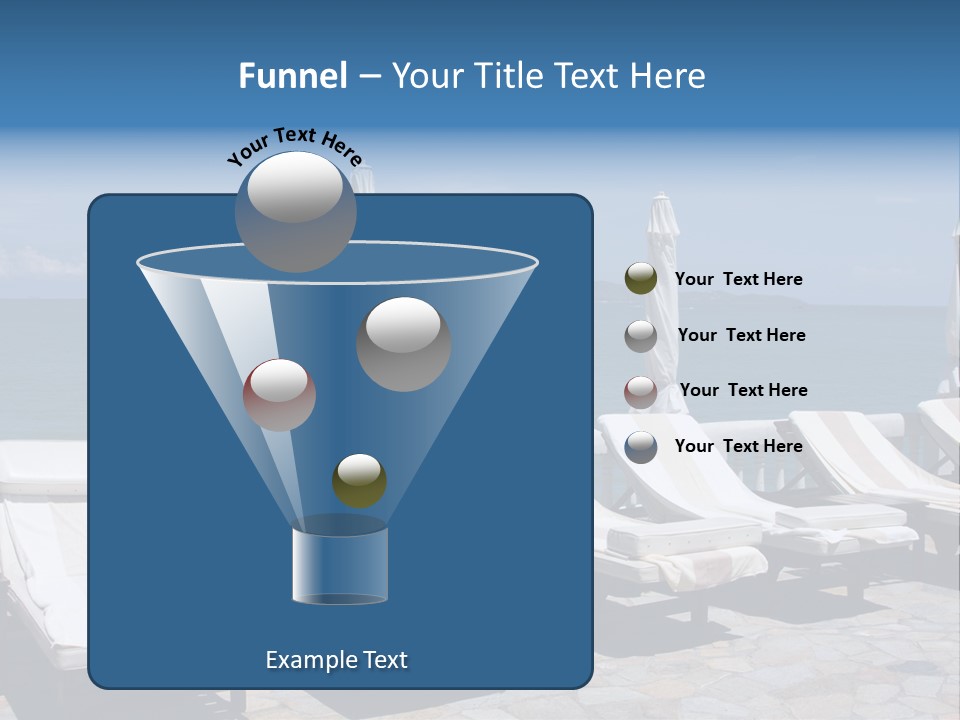 Funnel – Your Title Text Here

Your Text Here

Your Text Here

Your Text Here

Your Text Here

Your Text Here

Example Text